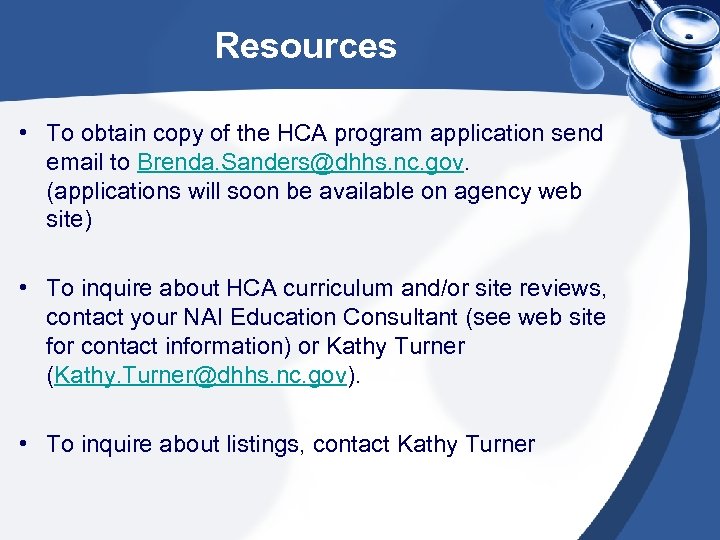 Resources

• To obtain copy of the HCA program application send email to Brenda.Sanders@dhhs.nc.gov. (applications will soon be available on agency web site)

• To inquire about HCA curriculum and/or site reviews, contact your NAI Education Consultant (see web site for contact information) or Kathy Turner (Kathy.Turner@dhhs.nc.gov).

• To inquire about listings, contact Kathy Turner